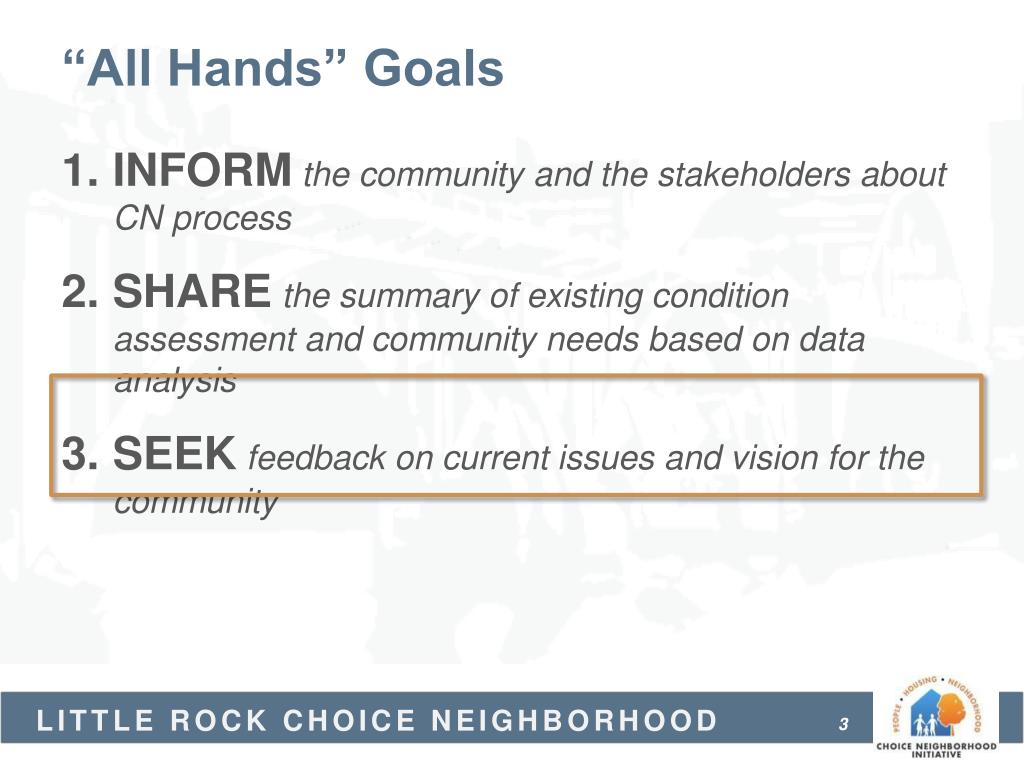 “All Hands” Goals

1. INFORM the community and the stakeholders about CN process

2. SHARE the summary of existing condition assessment and community needs based on data analysis

3. SEEK feedback on current issues and vision for the community

LITTLE ROCK CHOICE NEIGHBORHOOD

3

PEOPLE • HOUSING • NEIGHBORHOOD

CHOICE NEIGHBORHOOD INITIATIVE